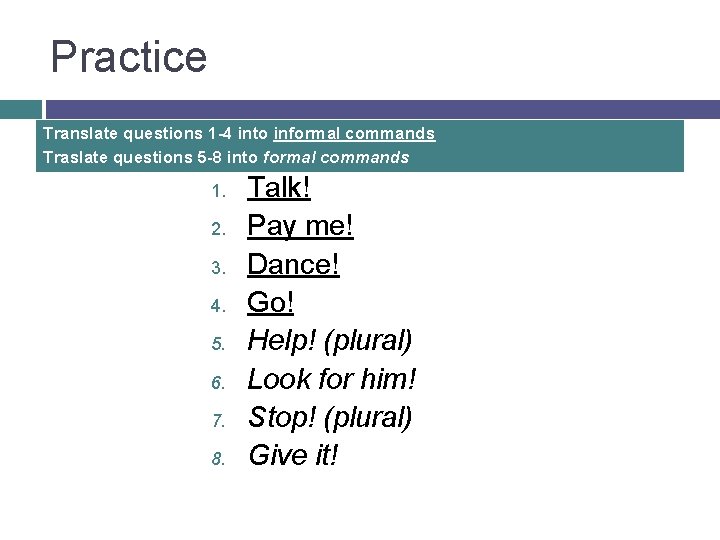 Practice

Translate questions 1-4 into informal commands
Traslate questions 5-8 into formal commands

1. Talk!
2. Pay me!
3. Dance!
4. Go!
5. Help! (plural)
6. Look for him!
7. Stop! (plural)
8. Give it!